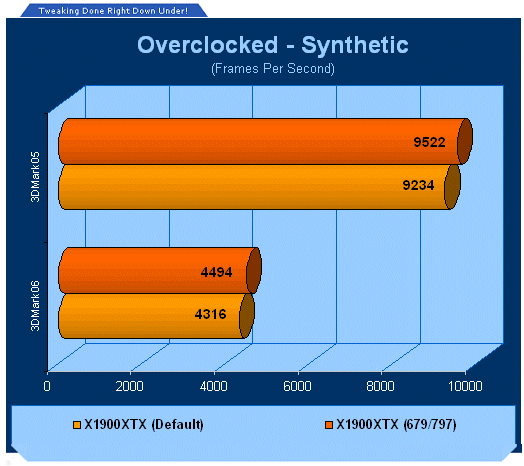 Tweaking Done Right Down Under!

Overclocked - Synthetic
(Frames Per Second)

3DMark05
9522
9234

3DMark06
4494
4316

0 2000 4000 6000 8000 10000

X1900XTX (Default)
X1900XTX (679/797)